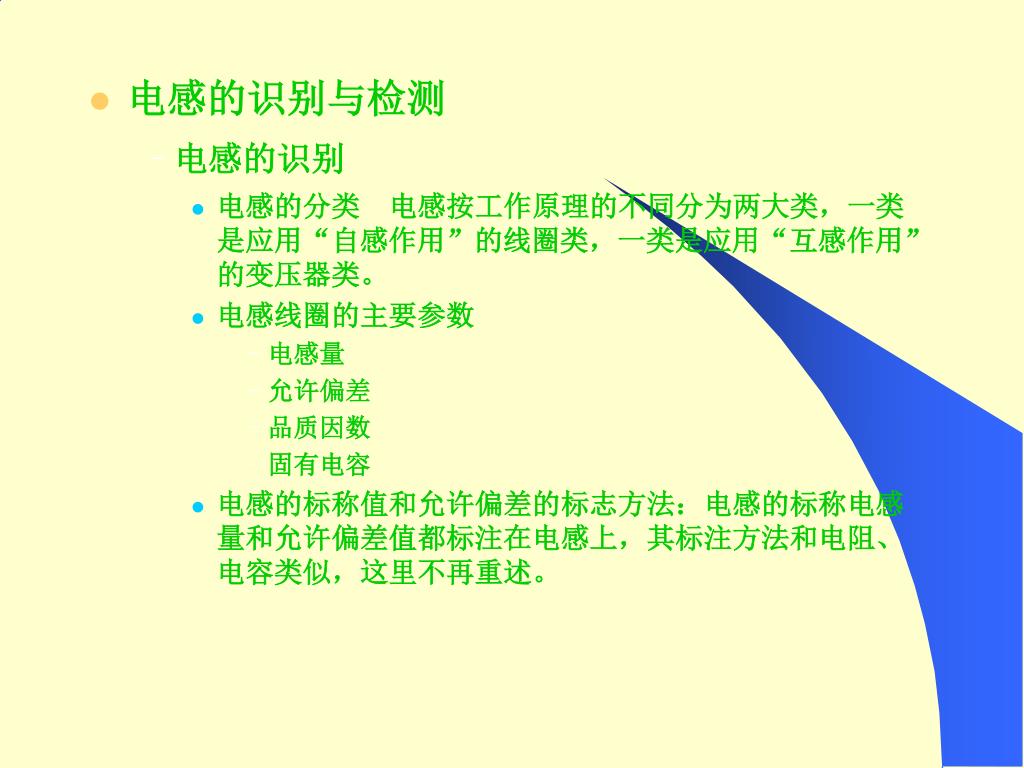 电感的识别与检测

电感的识别

电感的分类　电感按工作原理的不同分为两大类，一类是应用“自感作用”的线圈类，一类是应用“互感作用”的变压器类。

电感线圈的主要参数

电感量

允许偏差

品质因数

固有电容

电感的标称值和允许偏差的标志方法：电感的标称电感量和允许偏差值都标注在电感上，其标注方法和电阻、电容类似，这里不再重述。